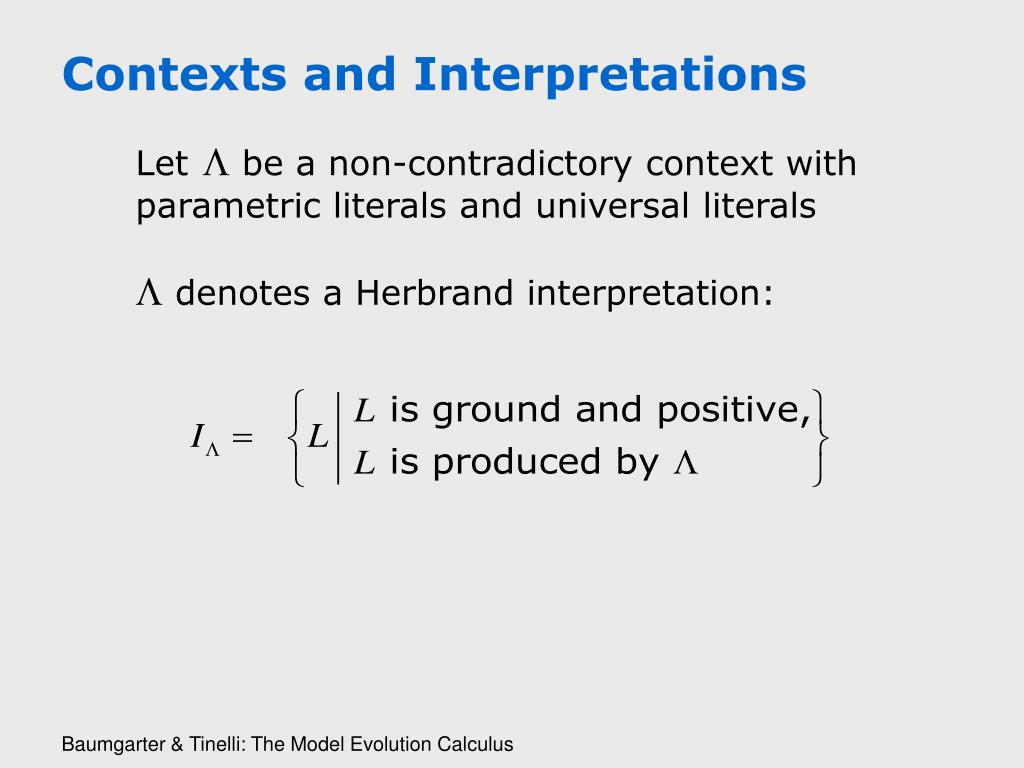 Contexts and Interpretations

Let $\Lambda$ be a non-contradictory context with parametric literals and universal literals

$\Lambda$ denotes a Herbrand interpretation:

$I_\Lambda = \left\{ L \,\middle|\, \begin{array}{l} L \text{ is ground and positive,} \\ L \text{ is produced by } \Lambda \end{array} \right\}$

Baumgarter & Tinelli: The Model Evolution Calculus